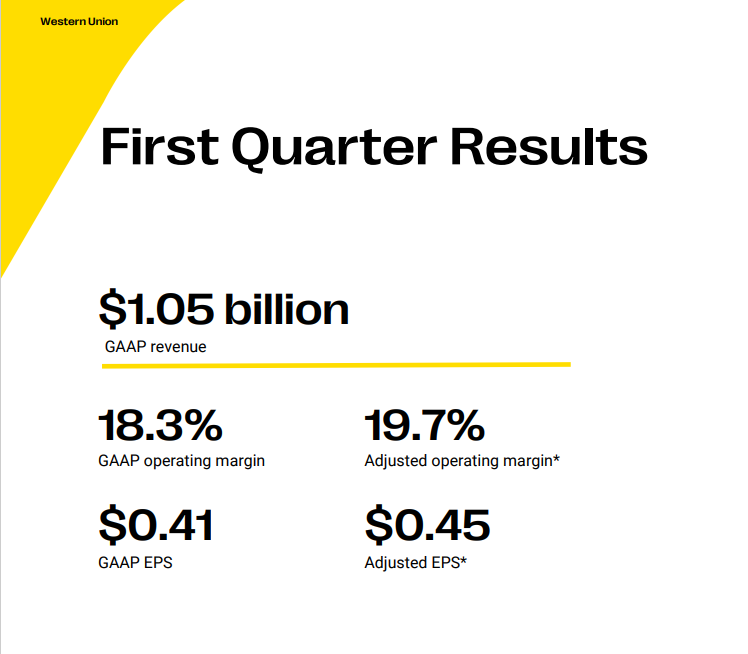 Western Union

First Quarter Results

\$1.05 billion
GAAP revenue

18.3%
GAAP operating margin

19.7%
Adjusted operating margin*

\$0.41
GAAP EPS

\$0.45
Adjusted EPS*